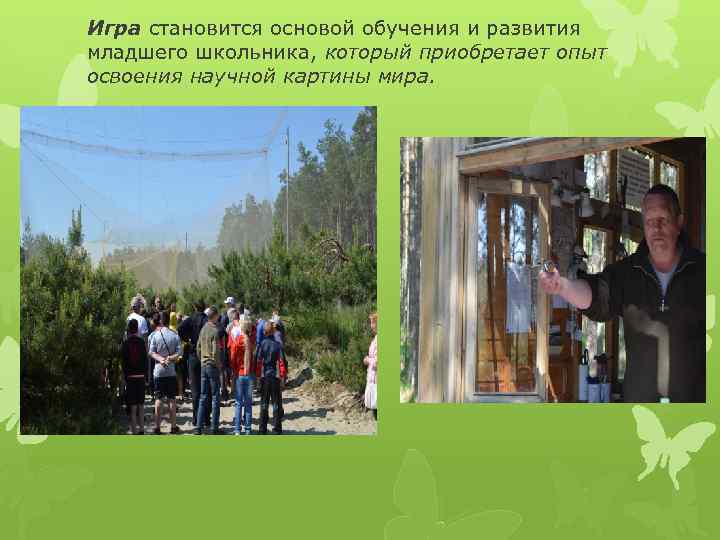 Игра становится основой обучения и развития младшего школьника, который приобретает опыт освоения научной картины мира.